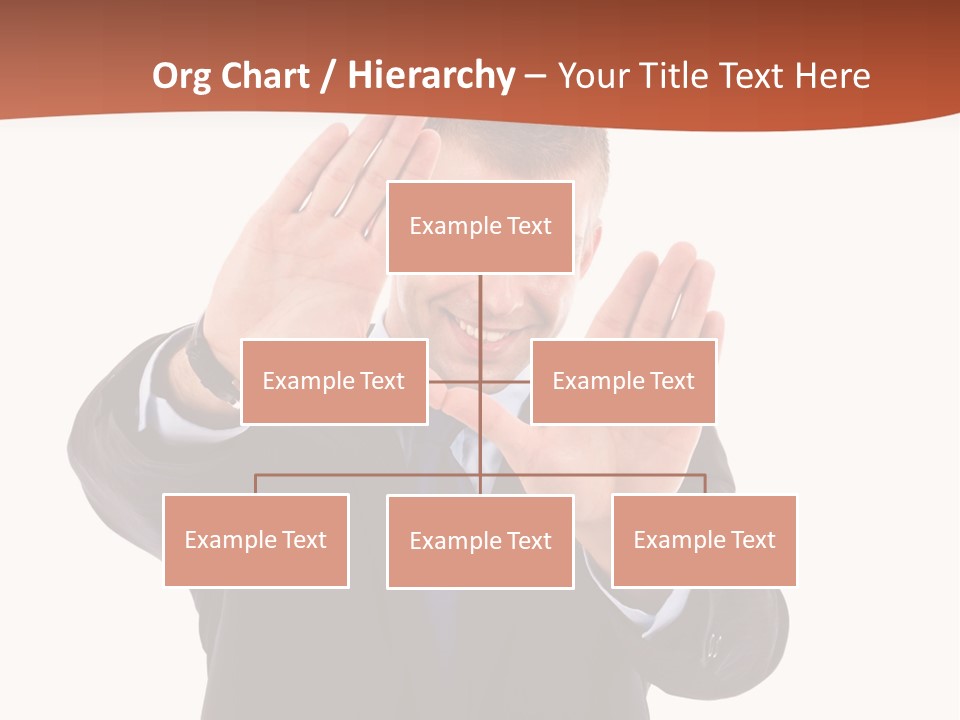 Org Chart / Hierarchy – Your Title Text Here

Example Text

Example Text

Example Text

Example Text

Example Text

Example Text